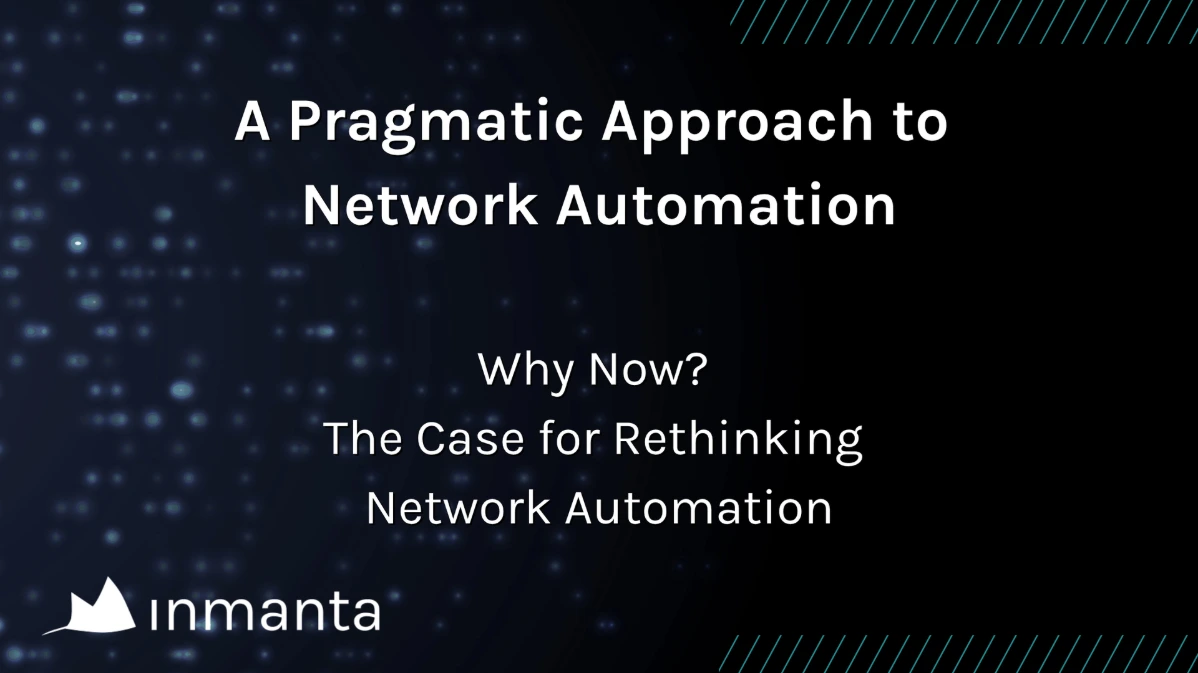 A Pragmatic Approach to Network Automation

Why Now?
The Case for Rethinking
Network Automation

inmanta